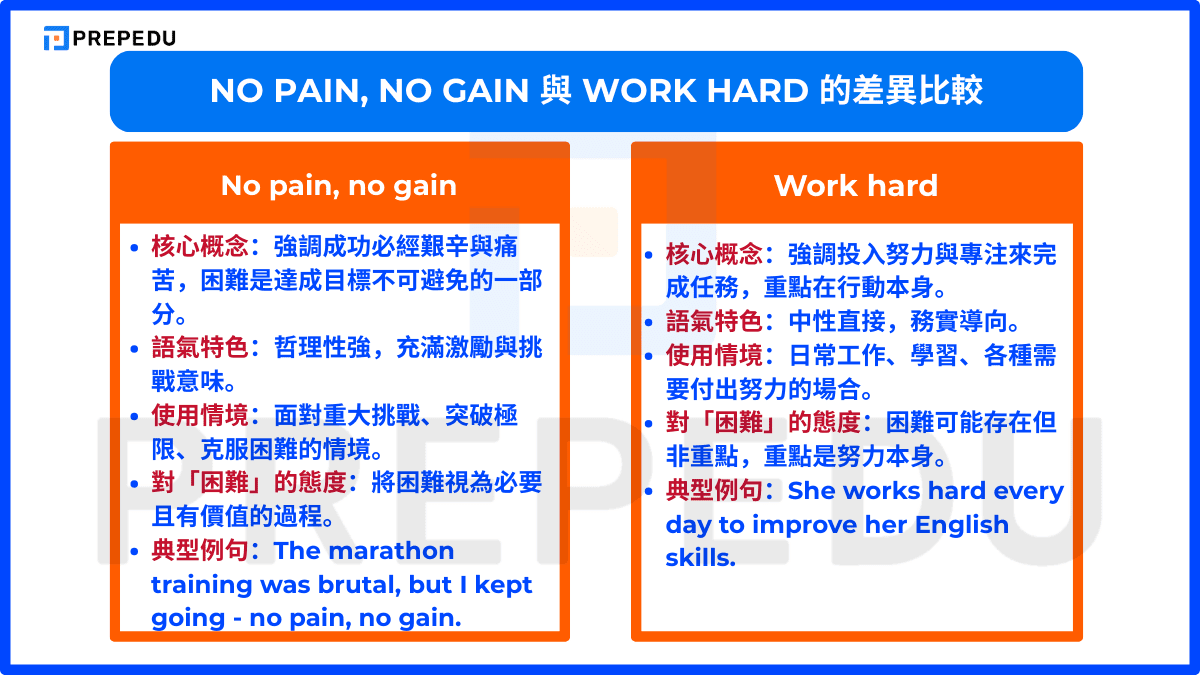 PREPEDU

NO PAIN, NO GAIN 與 WORK HARD 的差異比較

No pain, no gain

- 核心概念：強調成功必經艱辛與痛苦，困難是達成目標不可避免的一部分。
- 語氣特色：哲理性強，充滿激勵與挑戰意味。
- 使用情境：面對重大挑戰、突破極限、克服困難的情境。
- 對「困難」的態度：將困難視為必要且有價值的過程。
- 典型例句：The marathon training was brutal, but I kept going - no pain, no gain.

Work hard

- 核心概念：強調投入努力與專注來完成任務，重點在行動本身。
- 語氣特色：中性直接，務實導向。
- 使用情境：日常工作、學習、各種需要付出努力的場合。
- 對「困難」的態度：困難可能存在但非重點，重點是努力本身。
- 典型例句：She works hard every day to improve her English skills.

PREPEDU